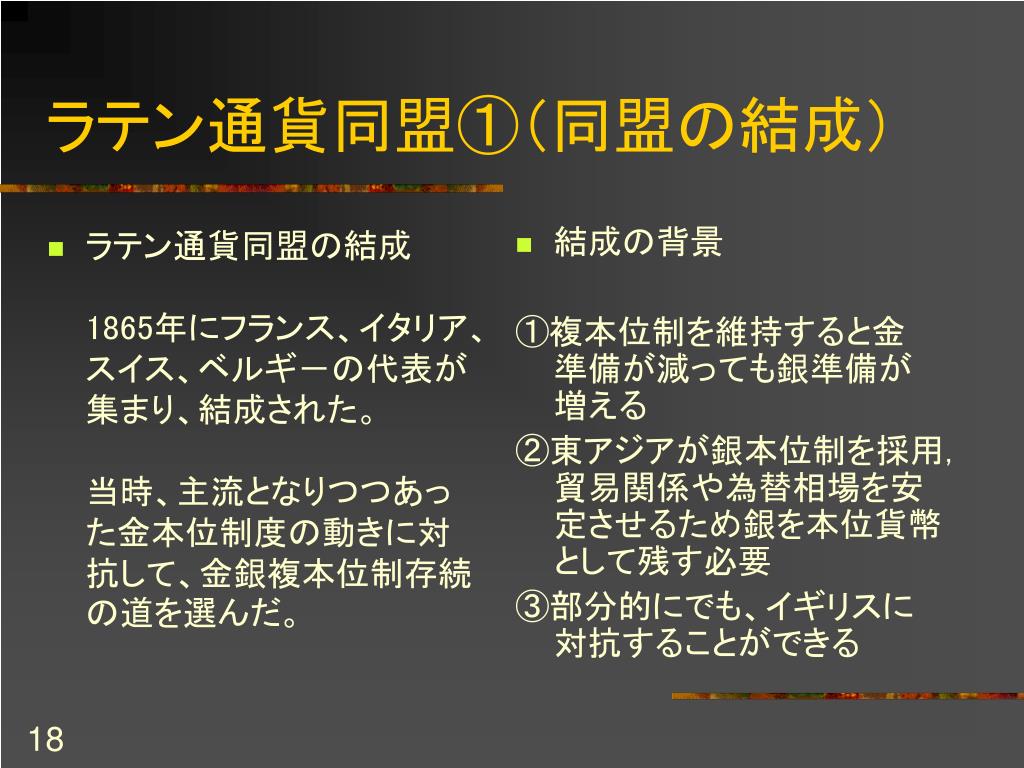 ラテン通貨同盟①（同盟の結成）

ラテン通貨同盟の結成

1865年にフランス、イタリア、スイス、ベルギーの代表が集まり、結成された。

当時、主流となりつつあった金本位制度の動きに対抗して、金銀複本位制存続の道を選んだ。

結成の背景

①複本位制を維持すると金準備が減っても銀準備が増える
②東アジアが銀本位制を採用，貿易関係や為替相場を安定させるため銀を本位貨幣として残す必要
③部分的にでも、イギリスに対抗することができる

18